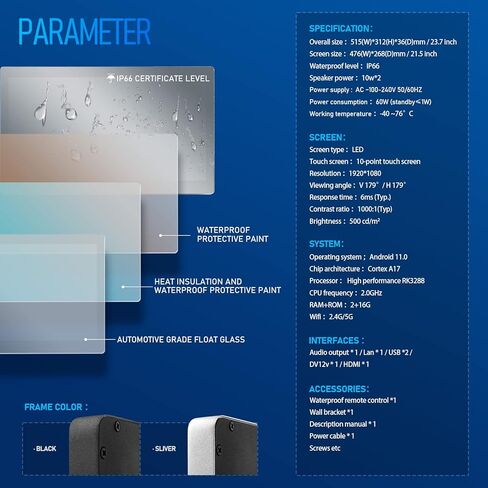 PARAMETER

IP66 CERTIFICATE LEVEL

WATERPROOF PROTECTIVE PAINT

HEAT INSULATION AND WATERPROOF PROTECTIVE PAINT

AUTOMOTIVE GRADE FLOAT GLASS

FRAME COLOR :

· BLACK

· SLIVER

SPECIFICATION:
Overall size : 515(W)*312(H)*36(D)mm / 23.7 inch
Screen size : 476(W)*268(D)mm / 21.5 inch
Waterproof level : IP66
Speaker power : 10w*2
Power supply : AC ~100-240V 50/60HZ
Power consumption : 60W (standby≤1W)
Working temperature : -40 ~76° C

SCREEN:
Screen type : LED
Touch screen : 10-point touch screen
Resolution : 1920*1080
Viewing angle : V 179° / H 179°
Response time : 6ms (Typ.)
Contrast ratio : 1000:1(Typ)
Brightness : 500 cd/m²

SYSTEM:
Operating system : Android 11.0
Chip architecture : Cortex A17
Processor : High performance RK3288
CPU frequency : 2.0GHz
RAM+ROM : 2+16G
Wifi : 2.4G/5G

INTERFACES :
Audio output * 1 / Lan * 1 / USB *2 / DV12v * 1 / HDMI * 1

ACCESSORIES:
Waterproof remote control *1
Wall bracket *1
Description manual * 1
Power cable * 1
Screws etc